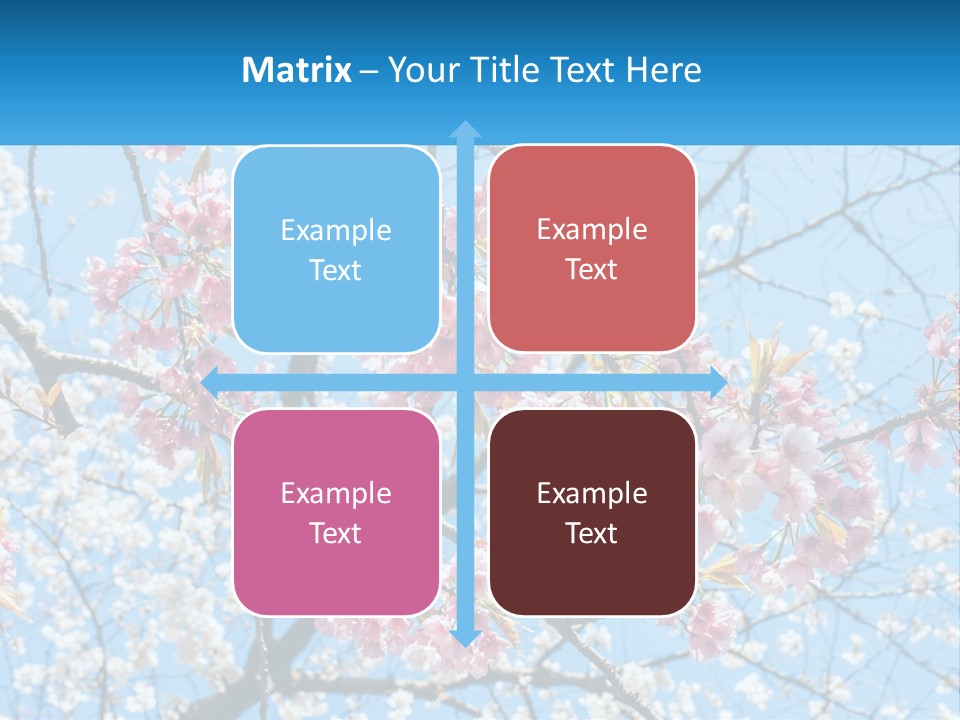 Matrix – Your Title Text Here

Example Text

Example Text

Example Text

Example Text